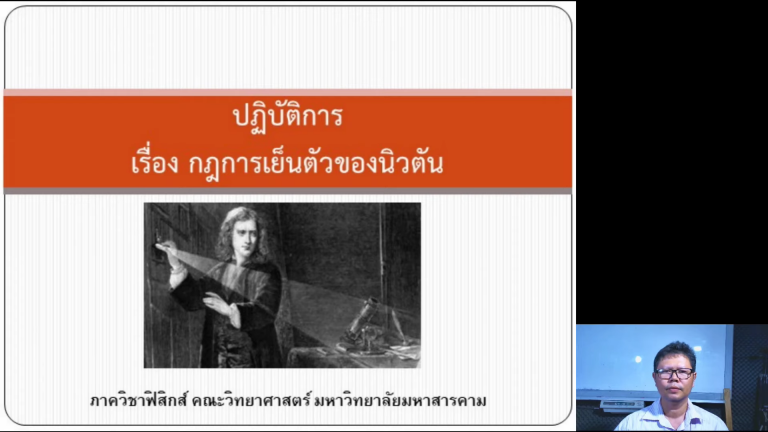 ปฏิบัติการ
เรื่อง กฎการเย็นตัวของนิวตัน

ภาควิชาฟิสิกส์ คณะวิทยาศาสตร์ มหาวิทยาลัยมหาสารคาม